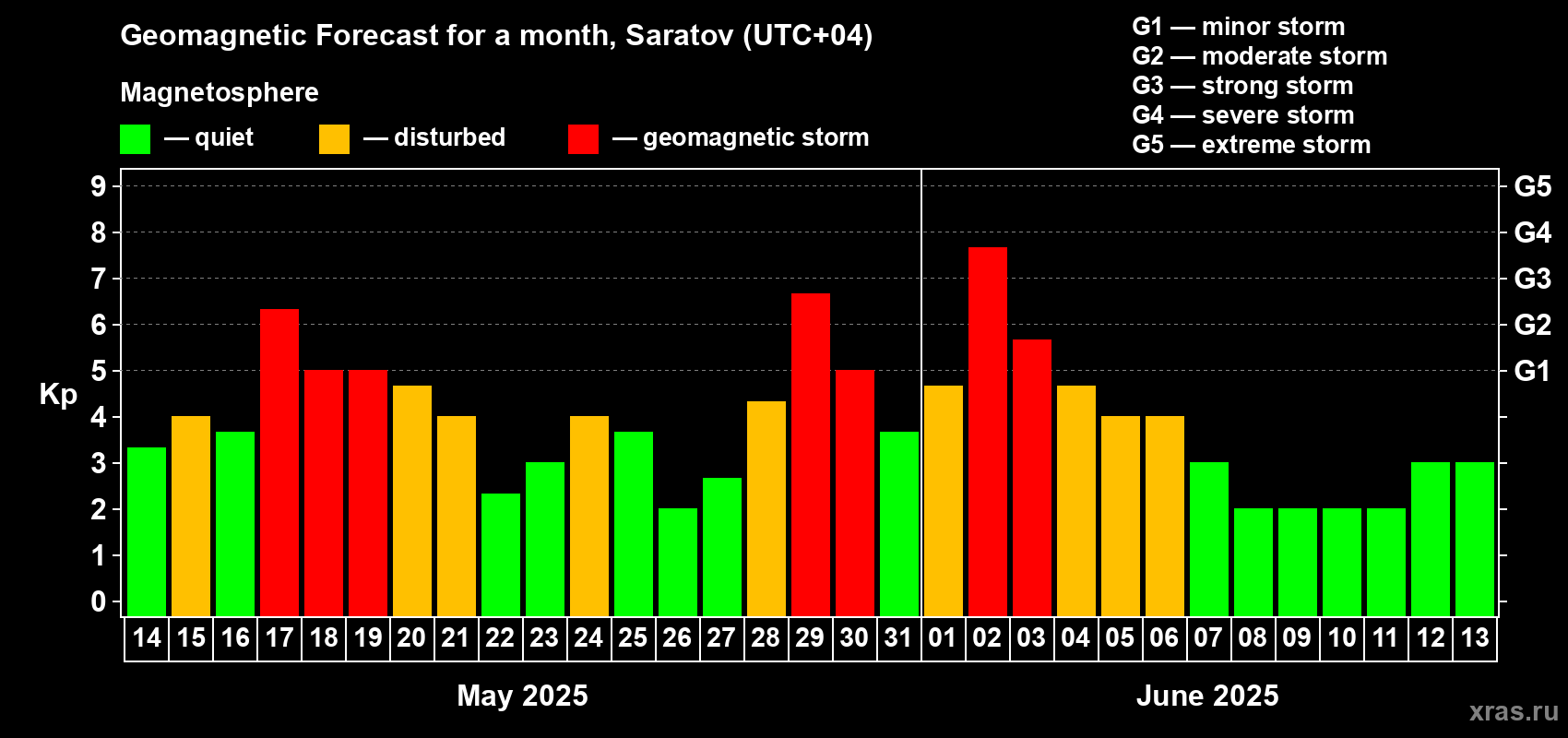 Geomagnetic Forecast for a month, Saratov (UTC+04)

Magnetosphere

— quiet — disturbed — geomagnetic storm

G1 — minor storm
G2 — moderate storm
G3 — strong storm
G4 — severe storm
G5 — extreme storm

Kp

9
8
7
6
5
4
3
2
1
0

G5
G4
G3
G2
G1

14 15 16 17 18 19 20 21 22 23 24 25 26 27 28 29 30 31 01 02 03 04 05 06 07 08 09 10 11 12 13

May 2025

June 2025

xras.ru